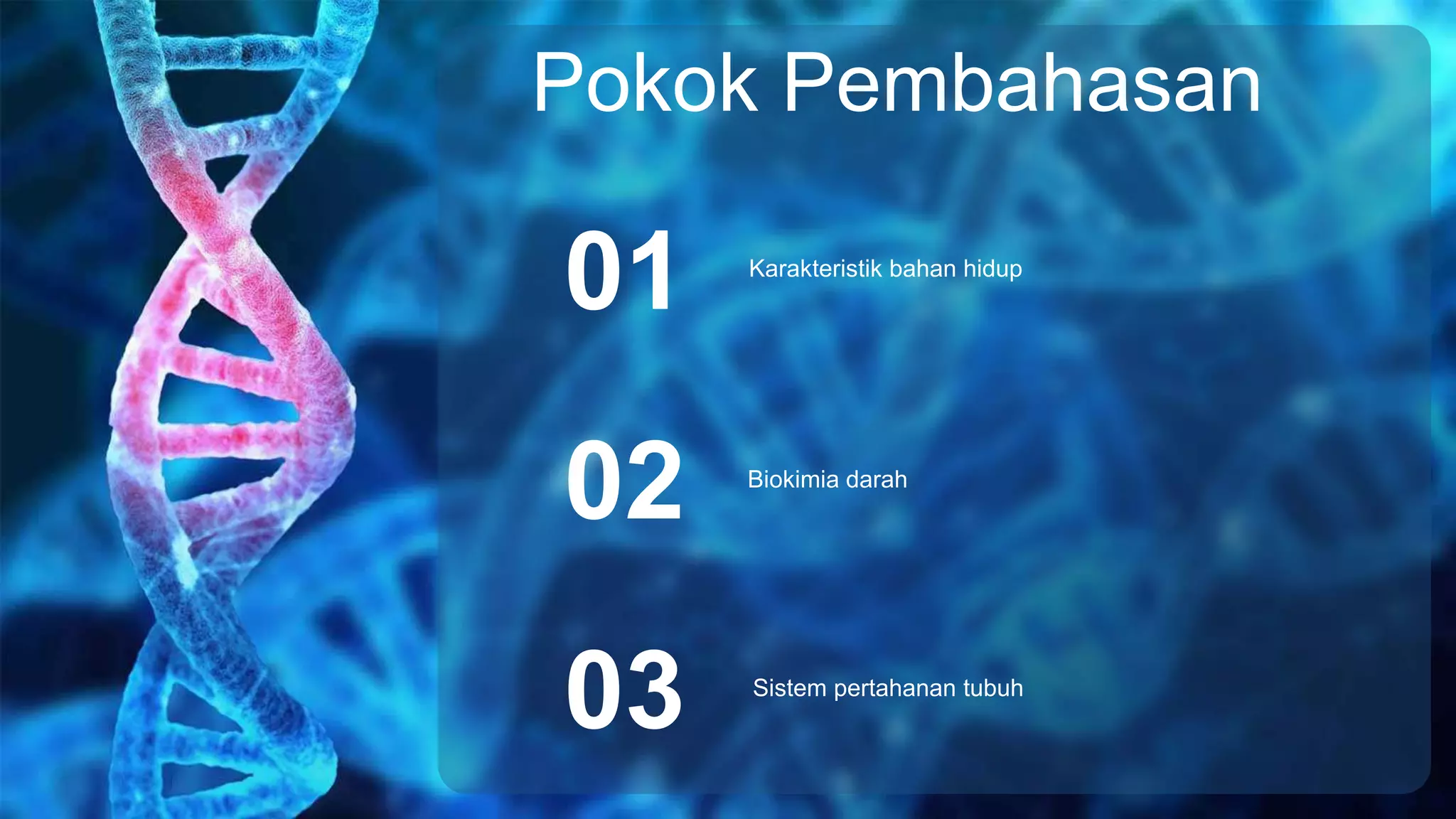 Pokok Pembahasan

01 Karakteristik bahan hidup

02 Biokimia darah

03 Sistem pertahanan tubuh